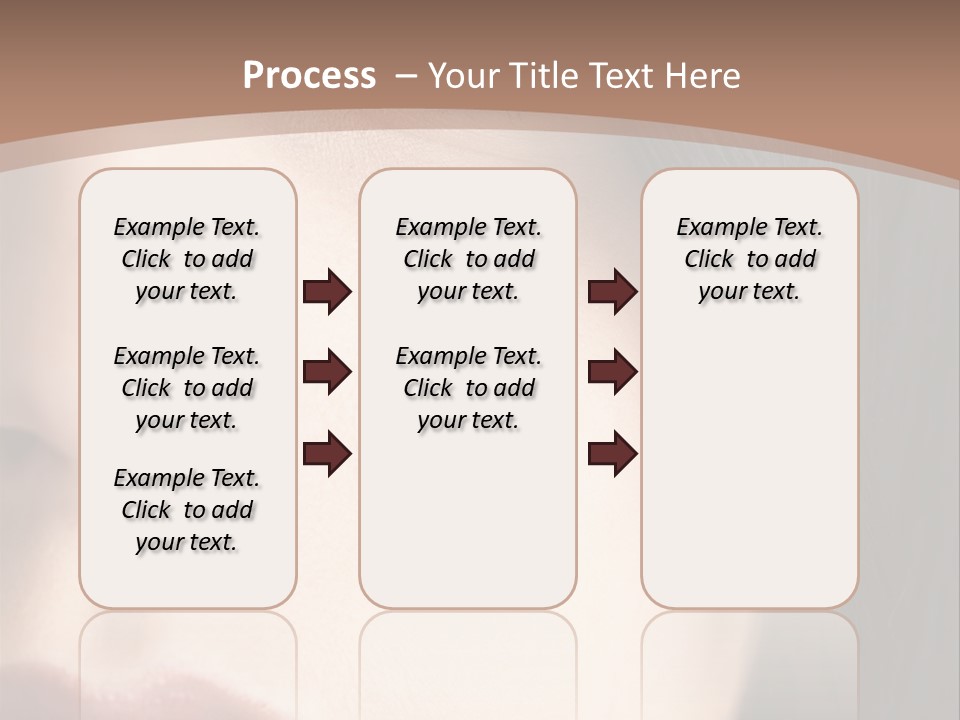 Process – Your Title Text Here

Example Text. Click to add your text.

Example Text. Click to add your text.

Example Text. Click to add your text.

Example Text. Click to add your text.

Example Text. Click to add your text.

Example Text. Click to add your text.